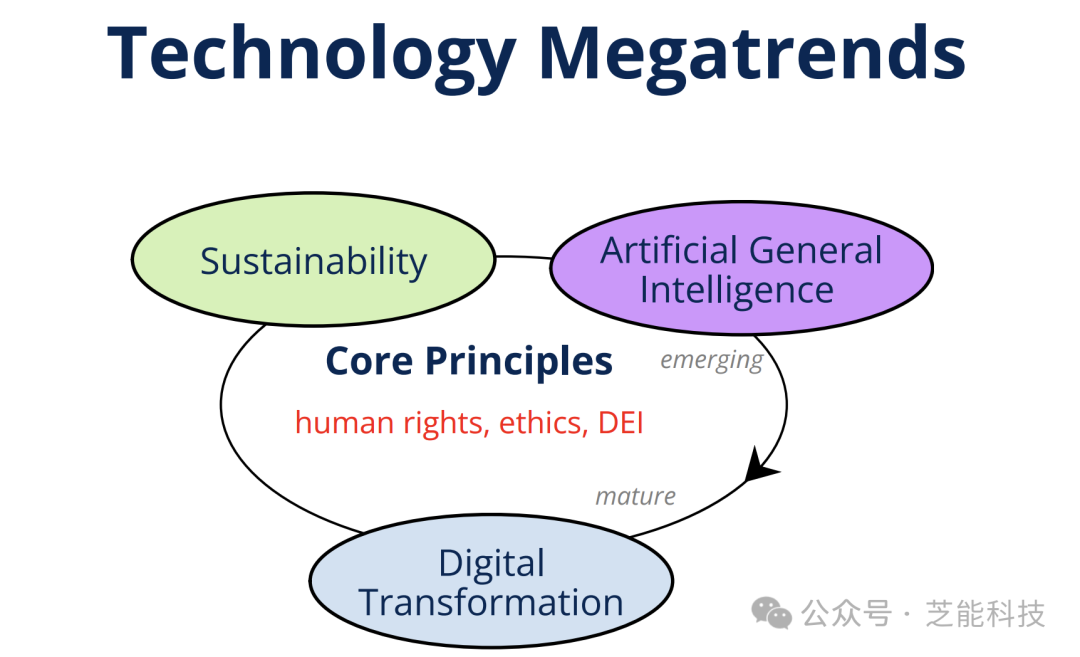 Technology Megatrends

Sustainability

Artificial General Intelligence

Core Principles

emerging

human rights, ethics, DEI

mature

Digital Transformation

公众号 · 芝能科技